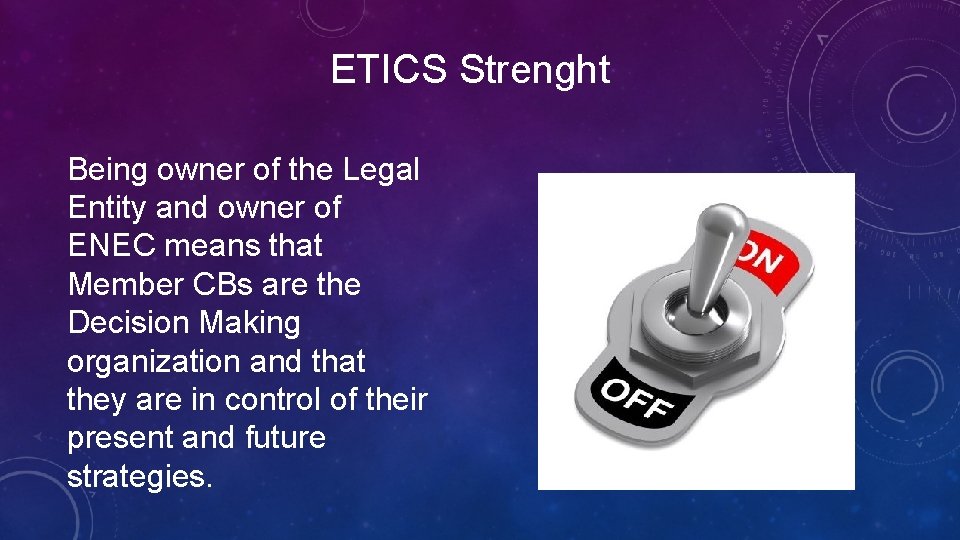 ETICS Strenght

Being owner of the Legal Entity and owner of ENEC means that Member CBs are the Decision Making organization and that they are in control of their present and future strategies.

ON

OFF